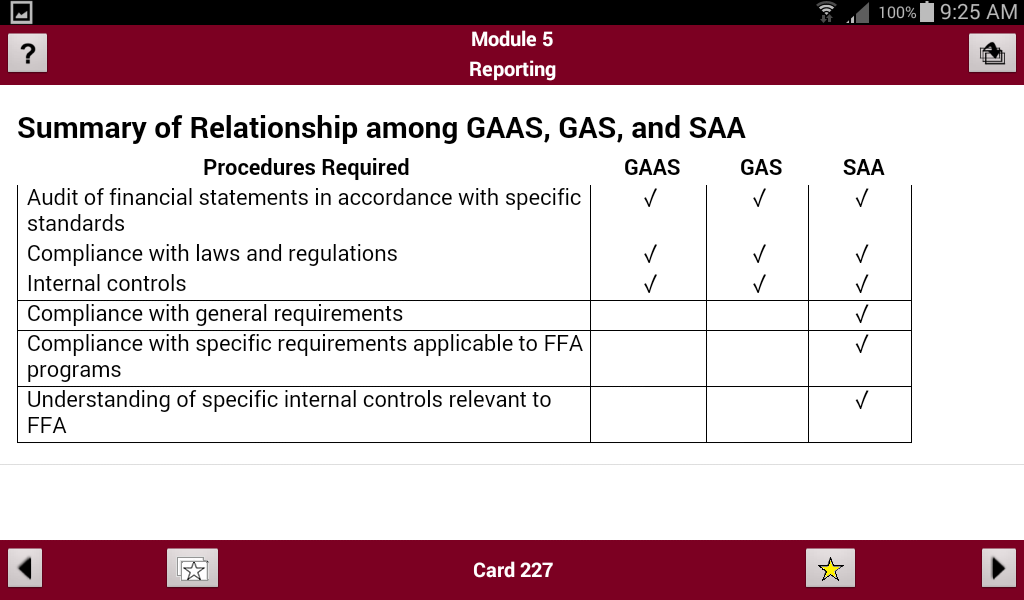 100% 9:25 AM

?

Module 5
Reporting

Summary of Relationship among GAAS, GAS, and SAA

| Procedures Required | GAAS | GAS | SAA |
|---|---|---|---|
| Audit of financial statements in accordance with specific standards | √ | √ | √ |
| Compliance with laws and regulations | √ | √ | √ |
| Internal controls | √ | √ | √ |
| Compliance with general requirements | | | √ |
| Compliance with specific requirements applicable to FFA programs | | | √ |
| Understanding of specific internal controls relevant to FFA | | | √ |

Card 227